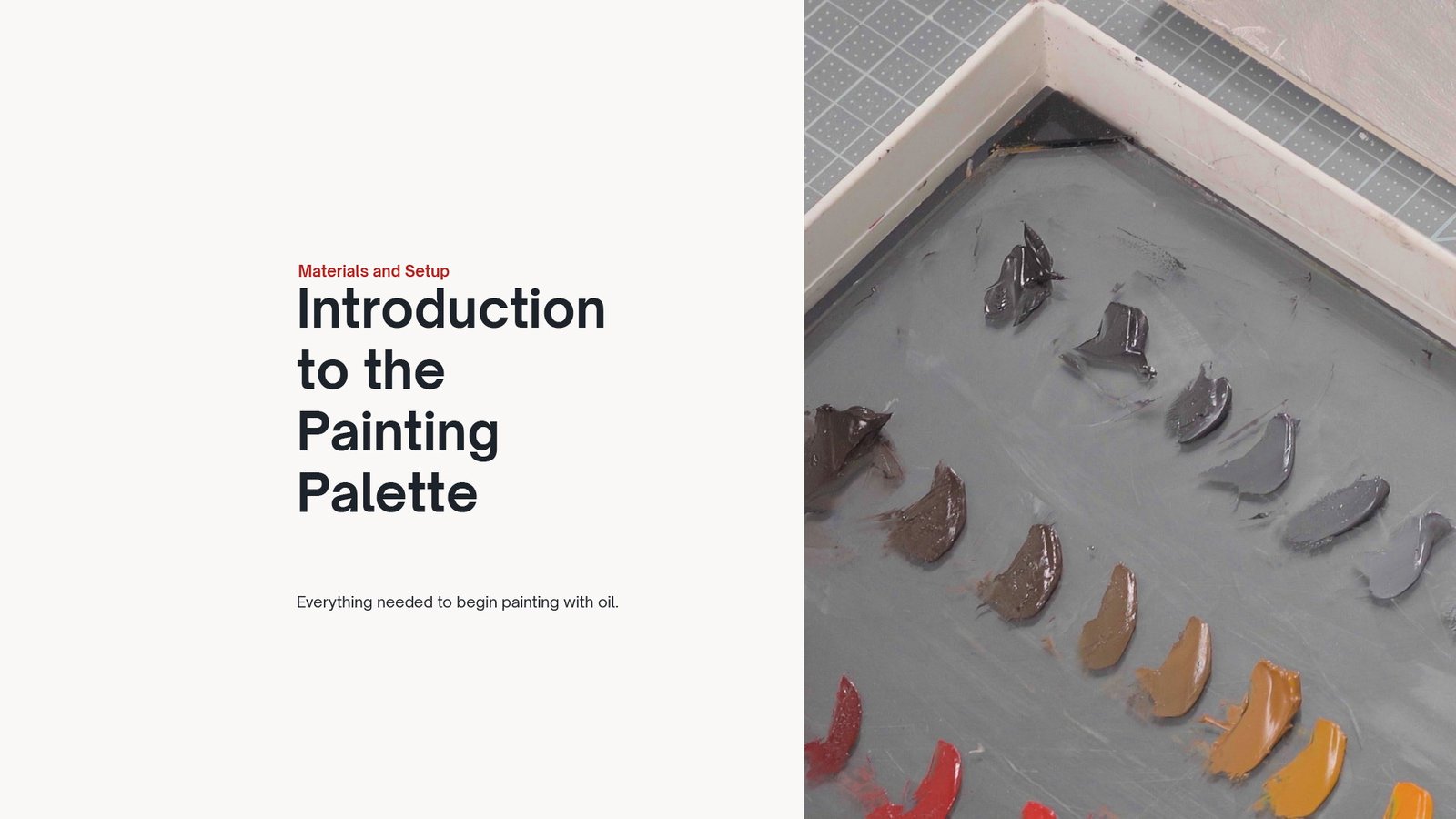 Materials and Setup

Introduction to the Painting Palette

Everything needed to begin painting with oil.